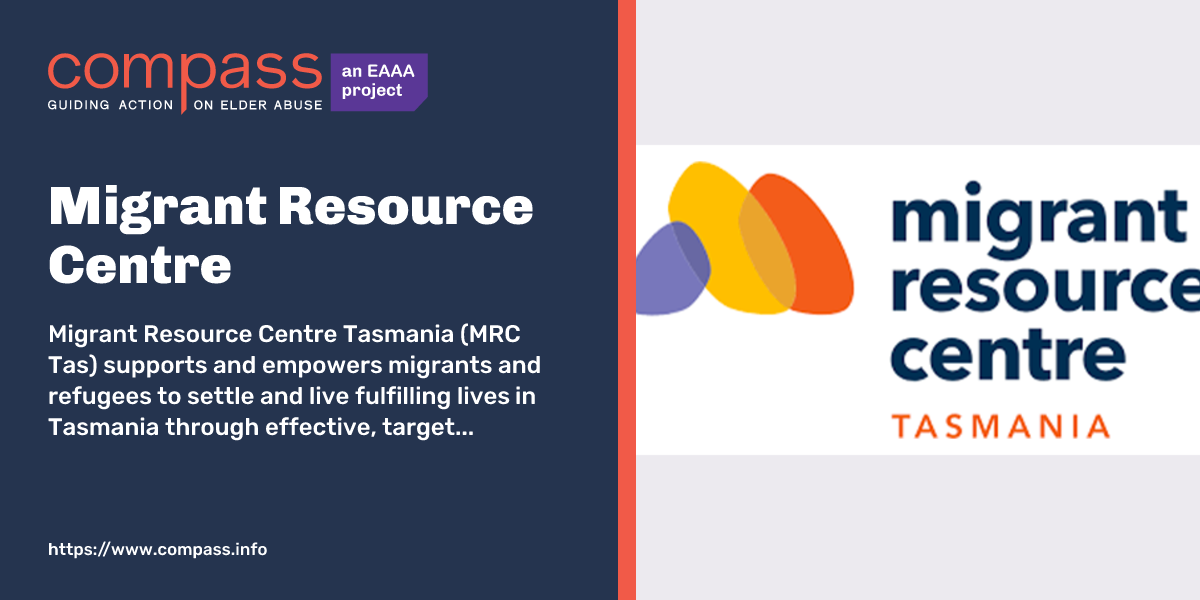 compass
GUIDING ACTION ON ELDER ABUSE
an EAAA project

Migrant Resource Centre

Migrant Resource Centre Tasmania (MRC Tas) supports and empowers migrants and refugees to settle and live fulfilling lives in Tasmania through effective, target...

https://www.compass.info

migrant
resource
centre
TASMANIA